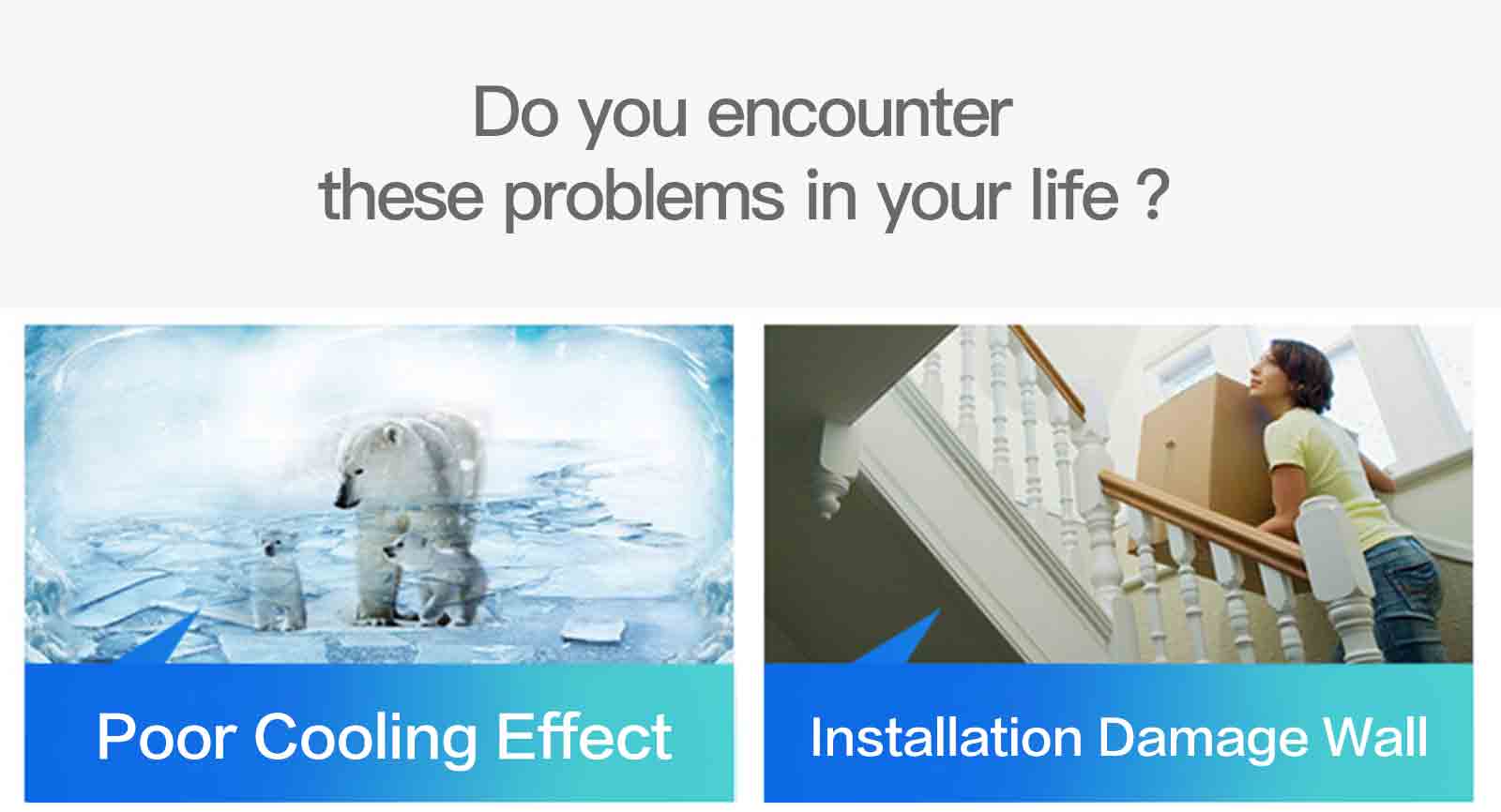 Do you encounter
these problems in your life ?

Poor Cooling Effect

Installation Damage Wall